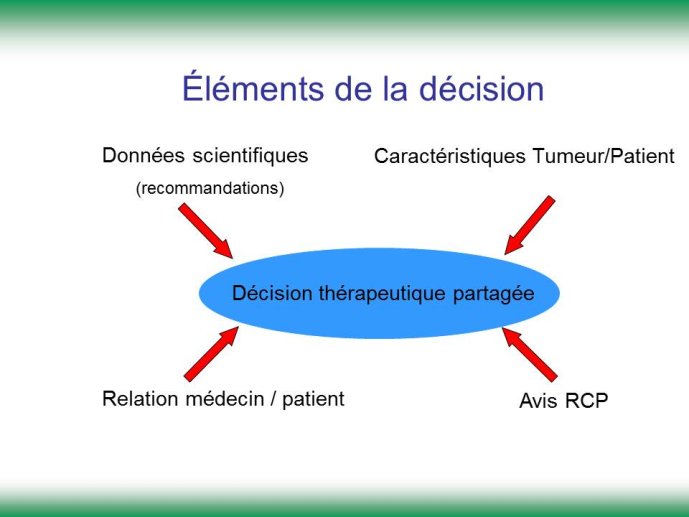 Éléments de la décision

Données scientifiques
(recommandations)

Caractéristiques Tumeur/Patient

Décision thérapeutique partagée

Relation médecin / patient

Avis RCP